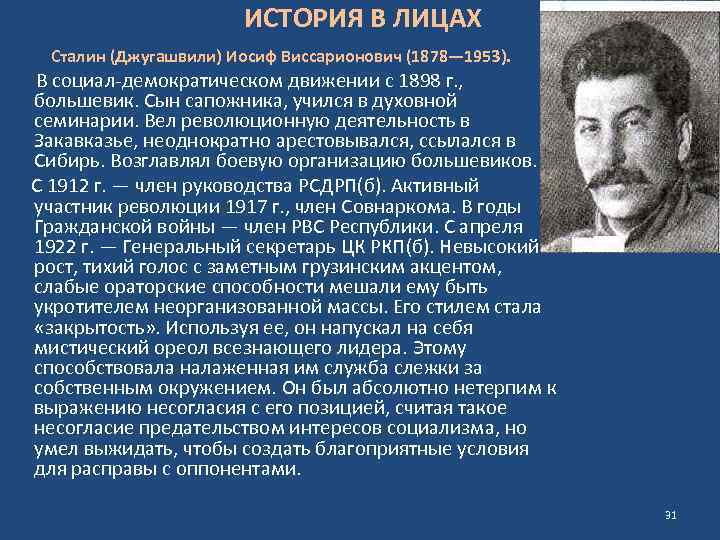 ИСТОРИЯ В ЛИЦАХ

Сталин (Джугашвили) Иосиф Виссарионович (1878—1953).

В социал-демократическом движении с 1898 г., большевик. Сын сапожника, учился в духовной семинарии. Вел революционную деятельность в Закавказье, неоднократно арестовывался, ссылался в Сибирь. Возглавлял боевую организацию большевиков.

С 1912 г. — член руководства РСДРП(б). Активный участник революции 1917 г., член Совнаркома. В годы Гражданской войны — член РВС Республики. С апреля 1922 г. — Генеральный секретарь ЦК РКП(б). Невысокий рост, тихий голос с заметным грузинским акцентом, слабые ораторские способности мешали ему быть укротителем неорганизованной массы. Его стилем стала «закрытость». Используя ее, он напускал на себя мистический ореол всезнающего лидера. Этому способствовала налаженная им служба слежки за собственным окружением. Он был абсолютно нетерпим к выражению несогласия с его позицией, считая такое несогласие предательством интересов социализма, но умел выжидать, чтобы создать благоприятные условия для расправы с оппонентами.

31